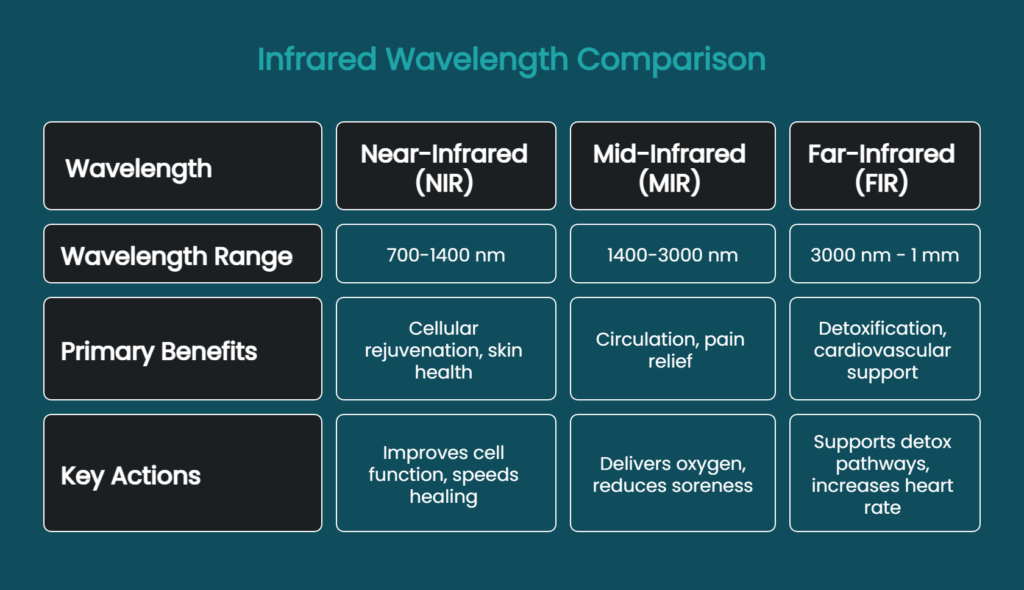 Infrared Wavelength Comparison

| Wavelength | Near-Infrared (NIR) | Mid-Infrared (MIR) | Far-Infrared (FIR) |
|---|---|---|---|
| Wavelength Range | 700-1400 nm | 1400-3000 nm | 3000 nm - 1 mm |
| Primary Benefits | Cellular rejuvenation, skin health | Circulation, pain relief | Detoxification, cardiovascular support |
| Key Actions | Improves cell function, speeds healing | Delivers oxygen, reduces soreness | Supports detox pathways, increases heart rate |